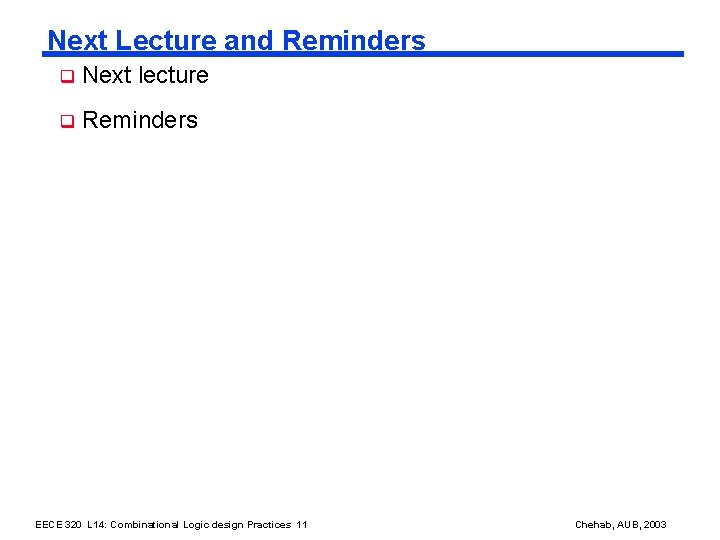 Next Lecture and Reminders

Next lecture

Reminders

EECE 320 L14: Combinational Logic design Practices 11

Chehab, AUB, 2003